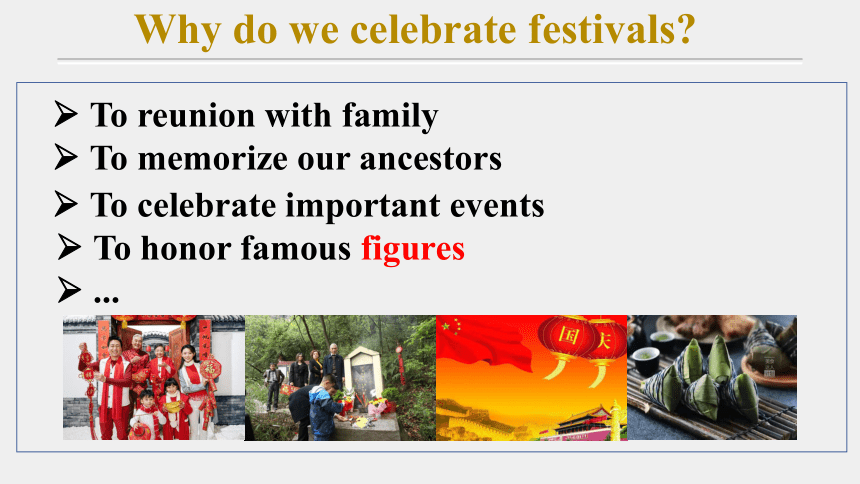 Why do we celebrate festivals?

➢ To reunion with family
➢ To memorize our ancestors
➢ To celebrate important events
➢ To honor famous figures
➢ ...

国 庆